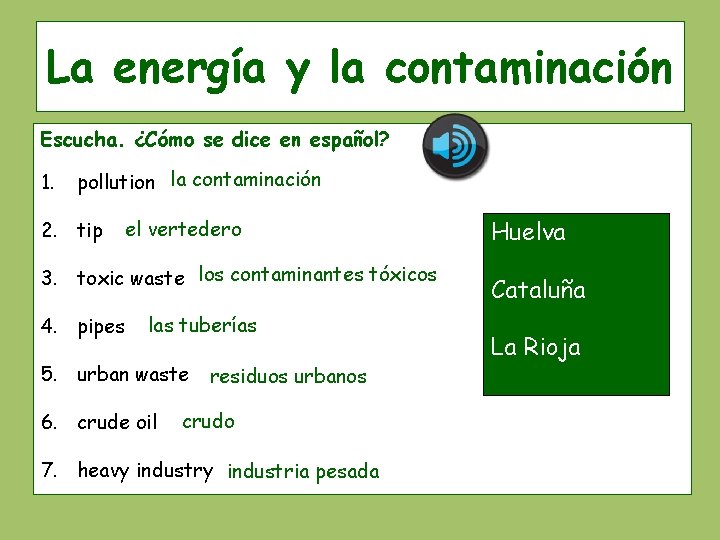 La energía y la contaminación

Escucha. ¿Cómo se dice en español?

1. pollution la contaminación

2. tip el vertedero

3. toxic waste los contaminantes tóxicos

4. pipes las tuberías

5. urban waste residuos urbanos

6. crude oil crudo

7. heavy industry industria pesada

Huelva

Cataluña

La Rioja